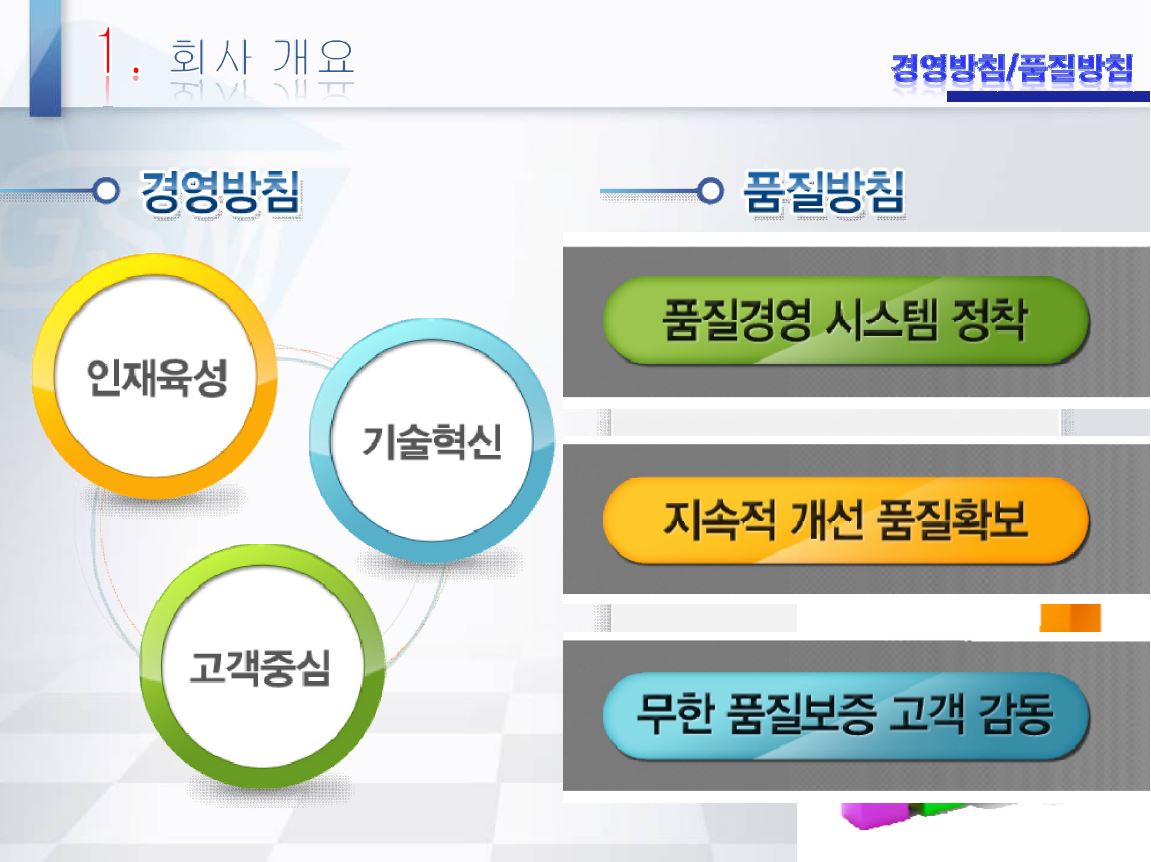 1. 회사 개요

경영방침/품질방침

경영방침

인재육성

기술혁신

고객중심

품질방침

품질경영 시스템 정착

지속적 개선 품질확보

무한 품질보증 고객 감동